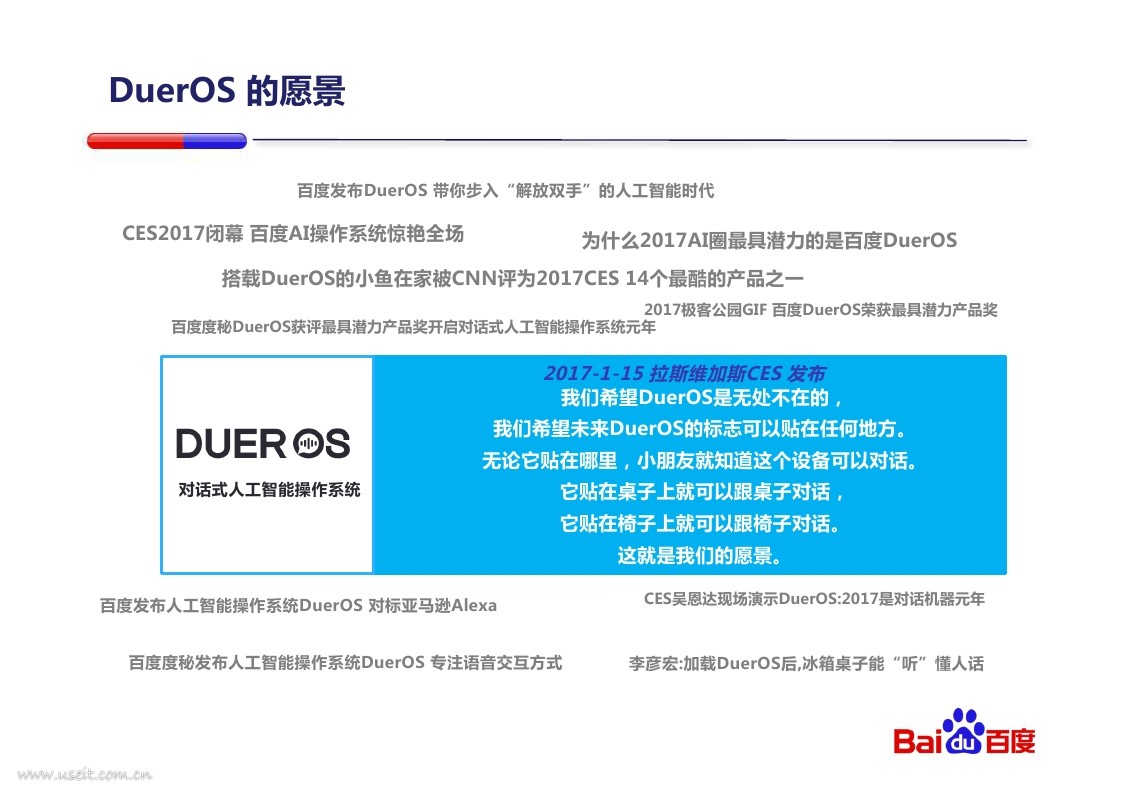 DuerOS 的愿景

百度发布DuerOS 带你步入“解放双手”的人工智能时代

CES2017闭幕 百度AI操作系统惊艳全场

为什么2017AI圈最具潜力的是百度DuerOS

搭载DuerOS的小鱼在家被CNN评为2017CES 14个最酷的产品之一

2017极客公园GIF 百度DuerOS荣获最具潜力产品奖

百度度秘DuerOS获评最具潜力产品奖开启对话式人工智能操作系统元年

DUEROS

对话式人工智能操作系统

2017-1-15 拉斯维加斯CES 发布

我们希望DuerOS是无处不在的，

我们希望未来DuerOS的标志可以贴在任何地方。

无论它贴在哪里，小朋友就知道这个设备可以对话。

它贴在桌子上就可以跟桌子对话，

它贴在椅子上就可以跟椅子对话。

这就是我们的愿景。

百度发布人工智能操作系统DuerOS 对标亚马逊Alexa

CES吴恩达现场演示DuerOS:2017是对话机器元年

百度度秘发布人工智能操作系统DuerOS 专注语音交互方式

李彦宏:加载DuerOS后,冰箱桌子能“听”懂人话

Bai du 百度

www.useit.com.cn